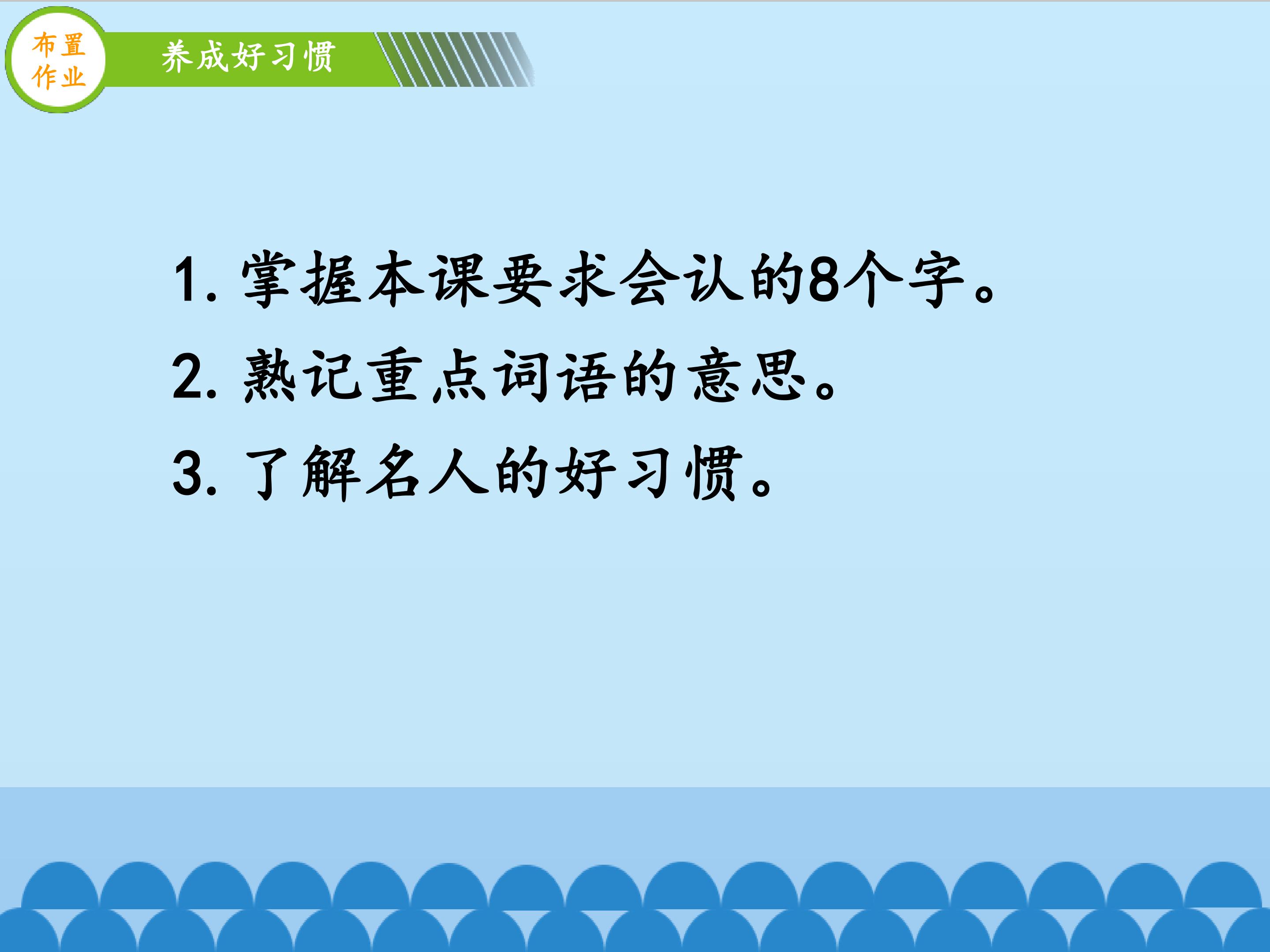 布置作业

养成好习惯

1. 掌握本课要求会认的8个字。

2. 熟记重点词语的意思。

3. 了解名人的好习惯。